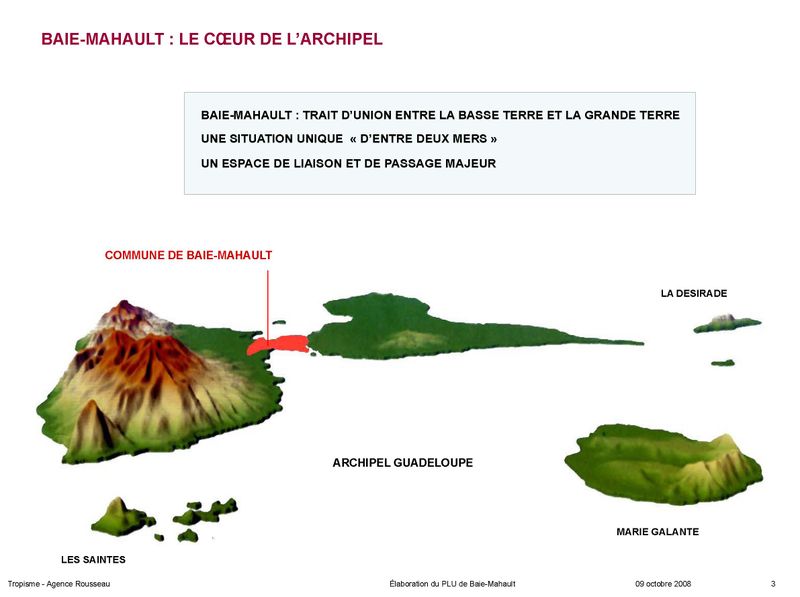 BAIE-MAHAULT : LE CŒUR DE L'ARCHIPEL

BAIE-MAHAULT : TRAIT D'UNION ENTRE LA BASSE TERRE ET LA GRANDE TERRE
UNE SITUATION UNIQUE « D'ENTRE DEUX MERS »
UN ESPACE DE LIAISON ET DE PASSAGE MAJEUR

COMMUNE DE BAIE-MAHAULT

LA DESIRADE

ARCHIPEL GUADELOUPE

MARIE GALANTE

LES SAINTES

Tropisme - Agence Rousseau

Élaboration du PLU de Baie-Mahault

09 octobre 2008

3